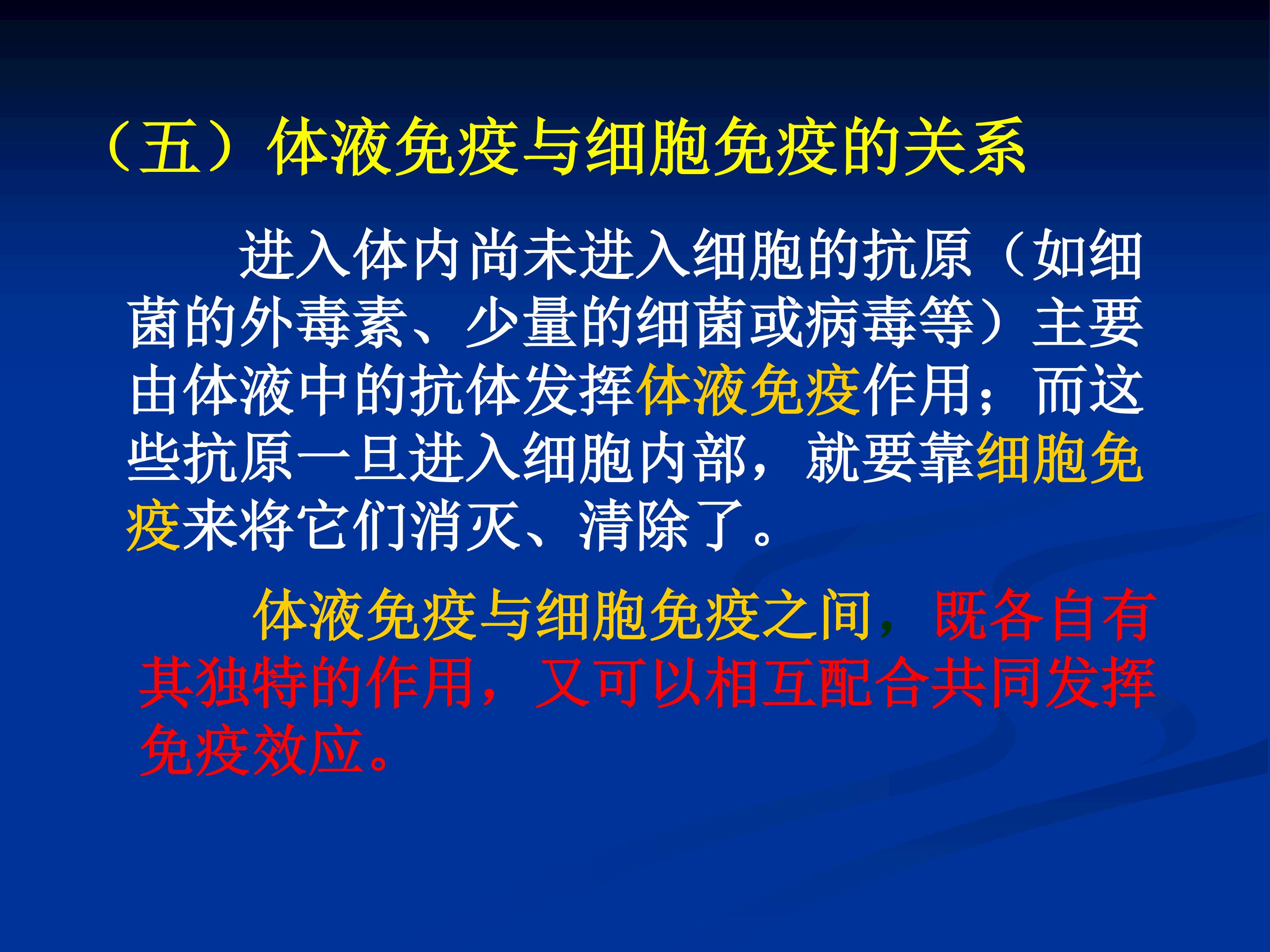 （五）体液免疫与细胞免疫的关系

进入体内尚未进入细胞的抗原（如细菌的外毒素、少量的细菌或病毒等）主要由体液中的抗体发挥体液免疫作用；而这些抗原一旦进入细胞内部，就要靠细胞免疫来将它们消灭、清除了。

体液免疫与细胞免疫之间，既各自有其独特的作用，又可以相互配合共同发挥免疫效应。